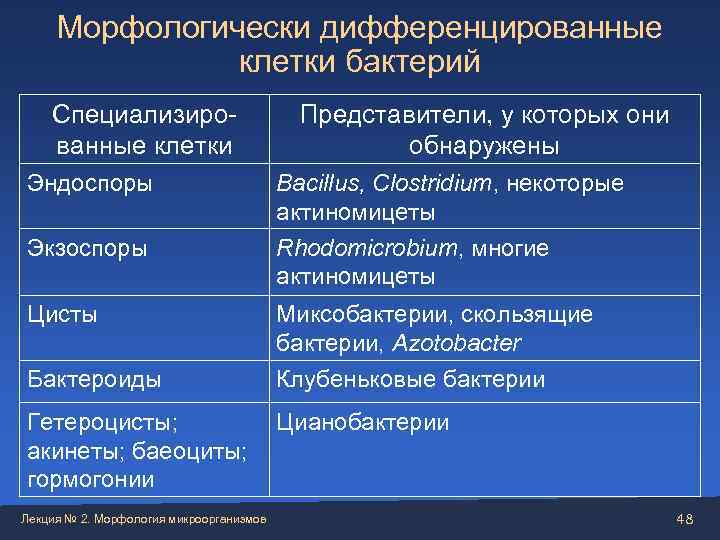 Морфологически дифференцированные клетки бактерий

| Специализированные клетки | Представители, у которых они обнаружены |
|---|---|
| Эндоспоры | Bacillus, Clostridium, некоторые актиномицеты |
| Экзоспоры | Rhodomicrobium, многие актиномицеты |
| Цисты | Миксобактерии, скользящие бактерии, Azotobacter |
| Бактероиды | Клубеньковые бактерии |
| Гетероцисты; акинеты; баеоциты; гормогонии | Цианобактерии |

Лекция № 2. Морфология микроорганизмов

48